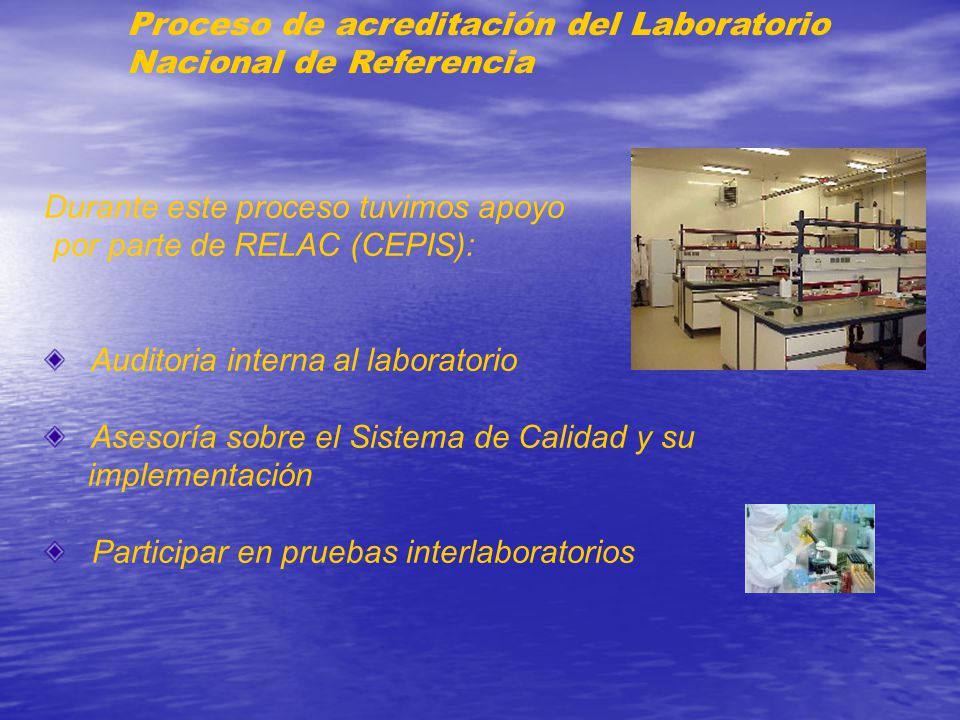 Proceso de acreditación del Laboratorio Nacional de Referencia

Durante este proceso tuvimos apoyo por parte de RELAC (CEPIS):

Auditoria interna al laboratorio

Asesoría sobre el Sistema de Calidad y su implementación

Participar en pruebas interlaboratorios